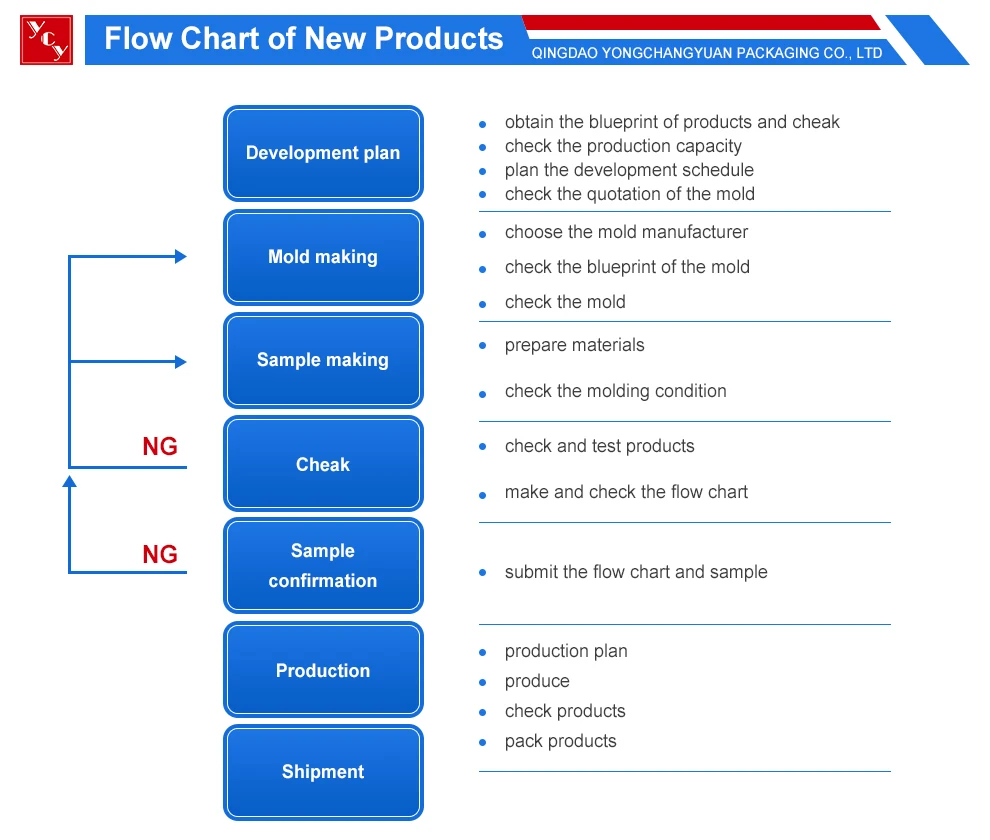 YCY

Flow Chart of New Products

QINGDAO YONGCHANGYUAN PACKAGING CO., LTD

Development plan

- obtain the blueprint of products and cheak
- check the production capacity
- plan the development schedule
- check the quotation of the mold

Mold making

- choose the mold manufacturer
- check the blueprint of the mold
- check the mold

Sample making

- prepare materials
- check the molding condition

NG

Cheak

- check and test products
- make and check the flow chart

NG

Sample confirmation

- submit the flow chart and sample

Production

- production plan
- produce
- check products
- pack products

Shipment